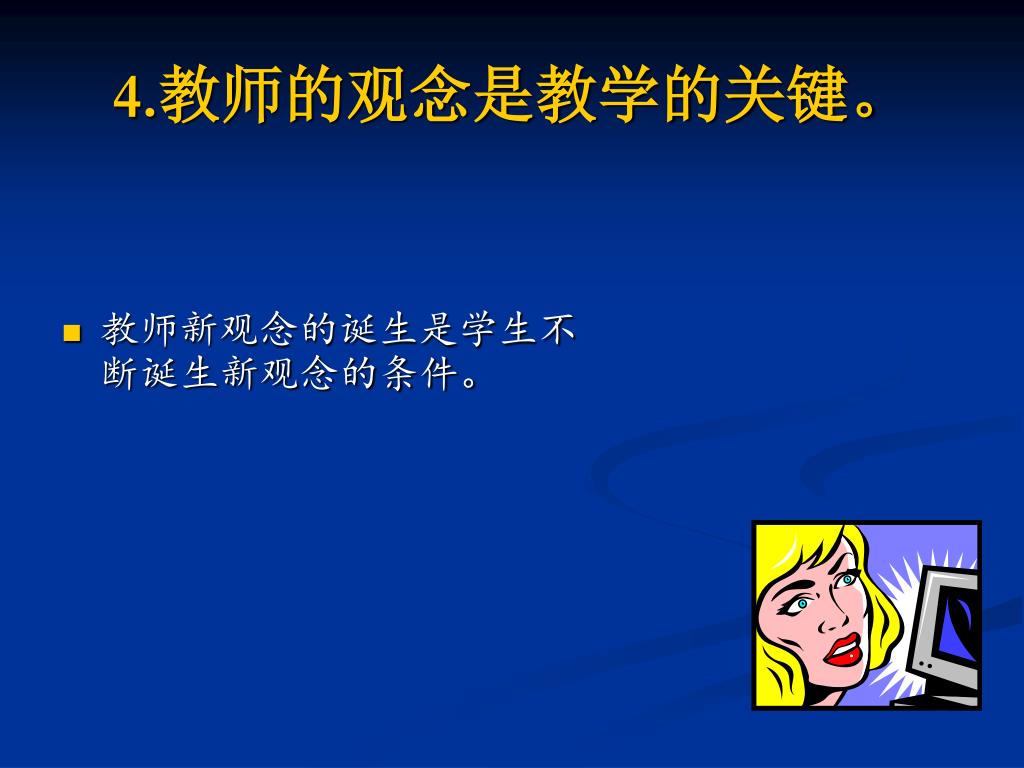 4.教师的观念是教学的关键。

教师新观念的诞生是学生不断诞生新观念的条件。